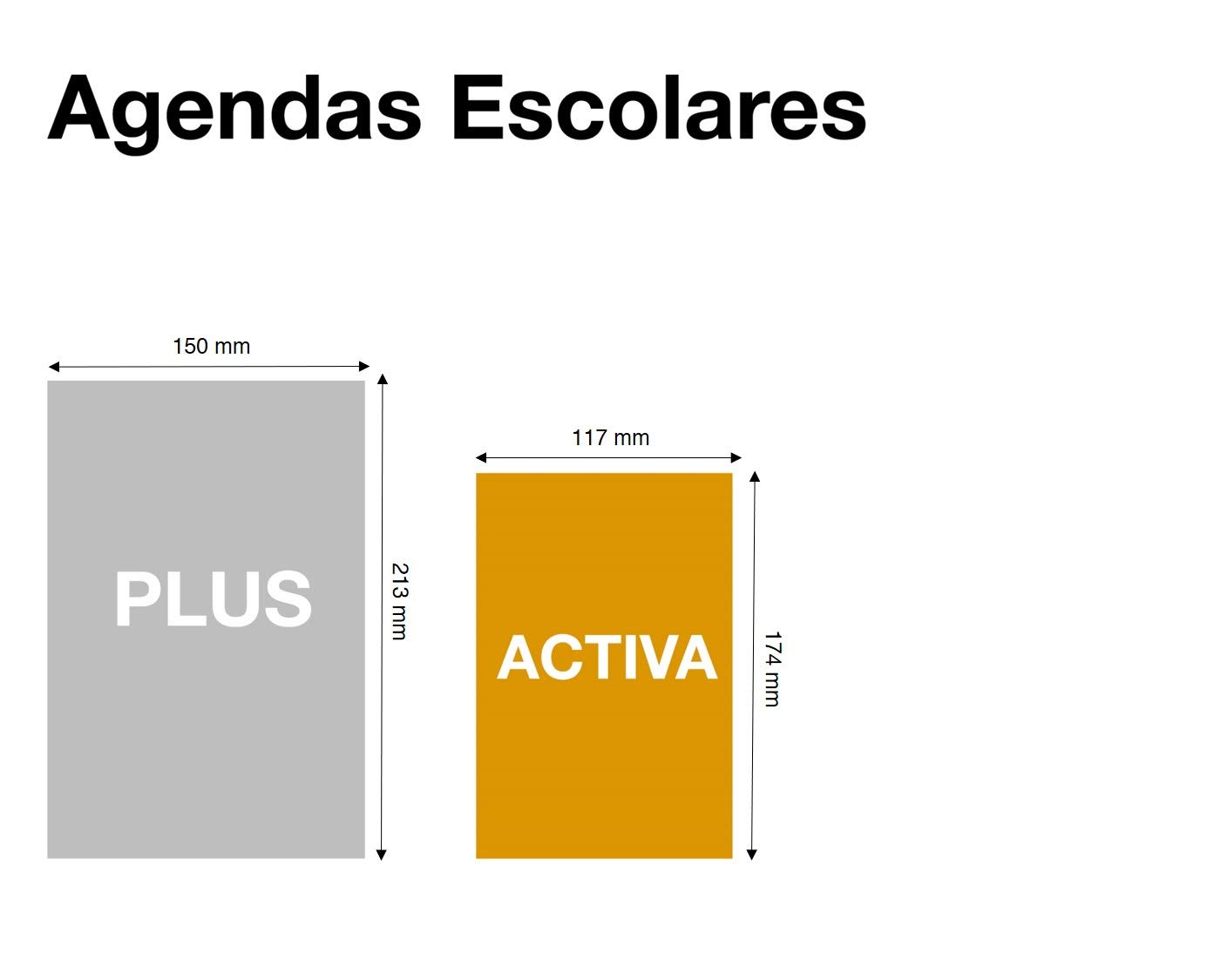 Agendas Escolares

150 mm

PLUS

213 mm

117 mm

ACTIVA

174 mm